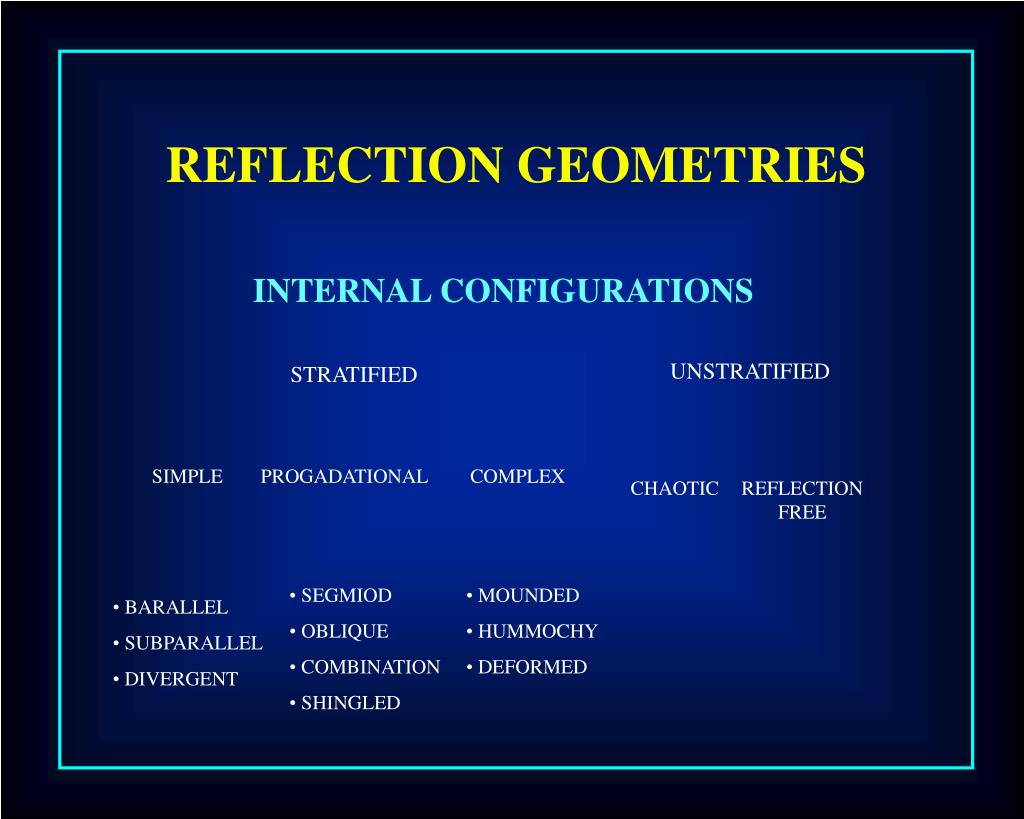 REFLECTION GEOMETRIES

INTERNAL CONFIGURATIONS

STRATIFIED

UNSTRATIFIED

SIMPLE

PROGADATIONAL

COMPLEX

CHAOTIC

REFLECTION FREE

• BARALLEL
• SUBPARALLEL
• DIVERGENT

• SEGMIOD
• OBLIQUE
• COMBINATION
• SHINGLED

• MOUNDED
• HUMMOCHY
• DEFORMED